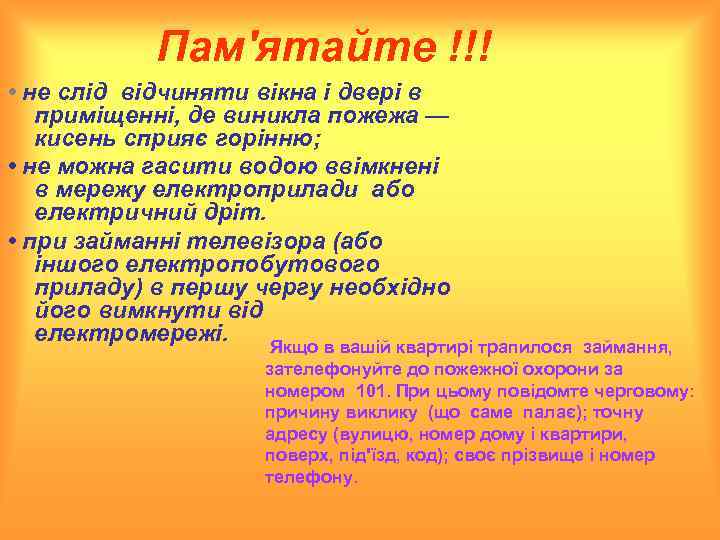 Пам'ятайте !!!

• не слід відчиняти вікна і двері в приміщенні, де виникла пожежа — кисень сприяє горінню;

• не можна гасити водою ввімкнені в мережу електроприлади або електричний дріт.

• при займанні телевізора (або іншого електропобутового приладу) в першу чергу необхідно його вимкнути від електромережі.

Якщо в вашій квартирі трапилося займання, зателефонуйте до пожежної охорони за номером 101. При цьому повідомте черговому: причину виклику (що саме палає); точну адресу (вулицю, номер дому і квартири, поверх, під'їзд, код); своє прізвище і номер телефону.